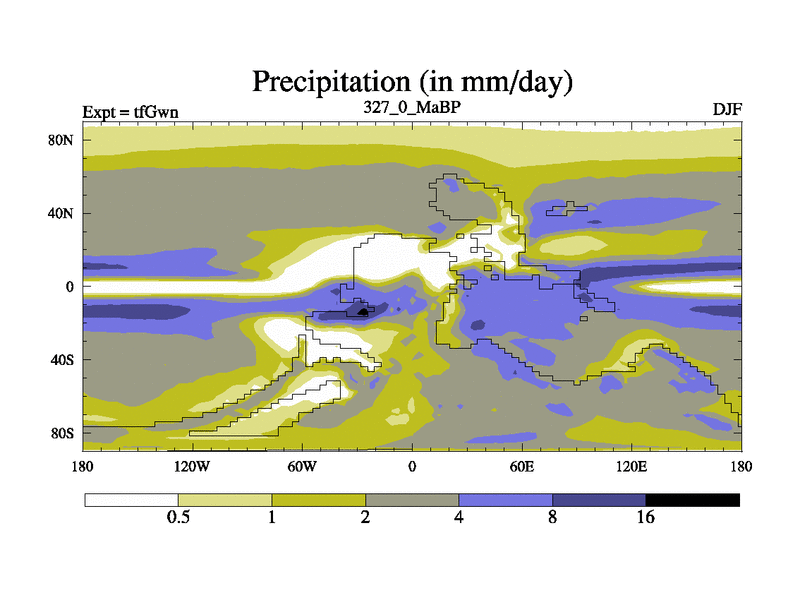 Precipitation (in mm/day)

Expt = tfGwn

327_0_MaBP

DJF

80N
40N
0
40S
80S

180
120W
60W
0
60E
120E
180

0.5
1
2
4
8
16